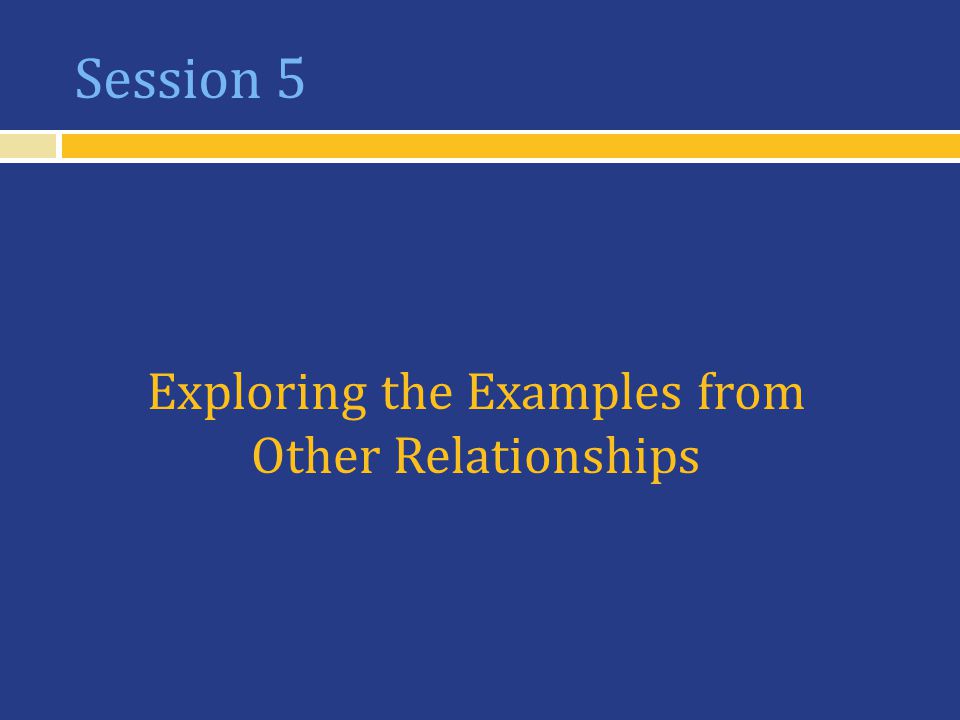 Session 5

Exploring the Examples from Other Relationships